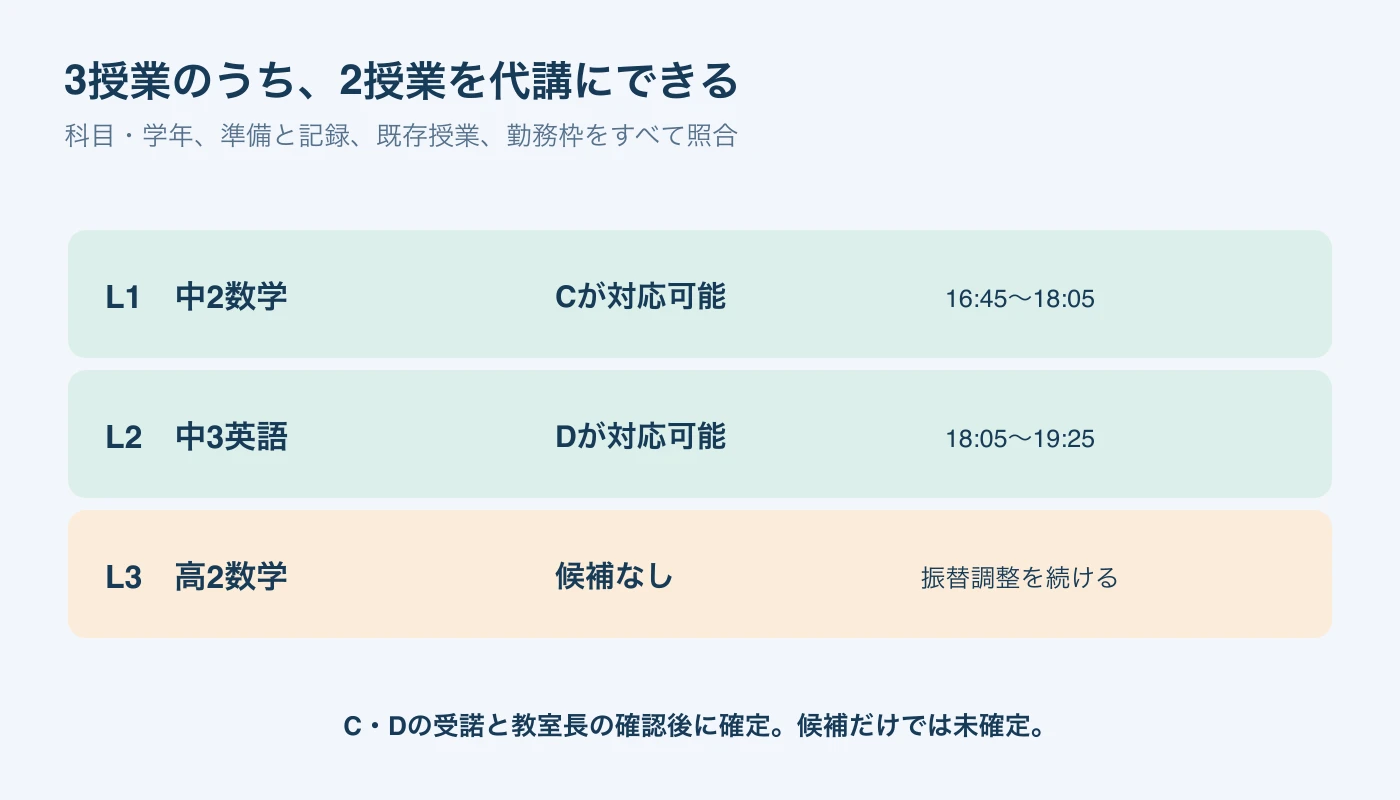 3授業のうち、2授業を代講にできる

科目・学年、準備と記録、既存授業、勤務枠をすべて照合

L1 中2数学 Cが対応可能 16:45〜18:05

L2 中3英語 Dが対応可能 18:05〜19:25

L3 高2数学 候補なし 振替調整を続ける

C・Dの受諾と教室長の確認後に確定。候補だけでは未確定。